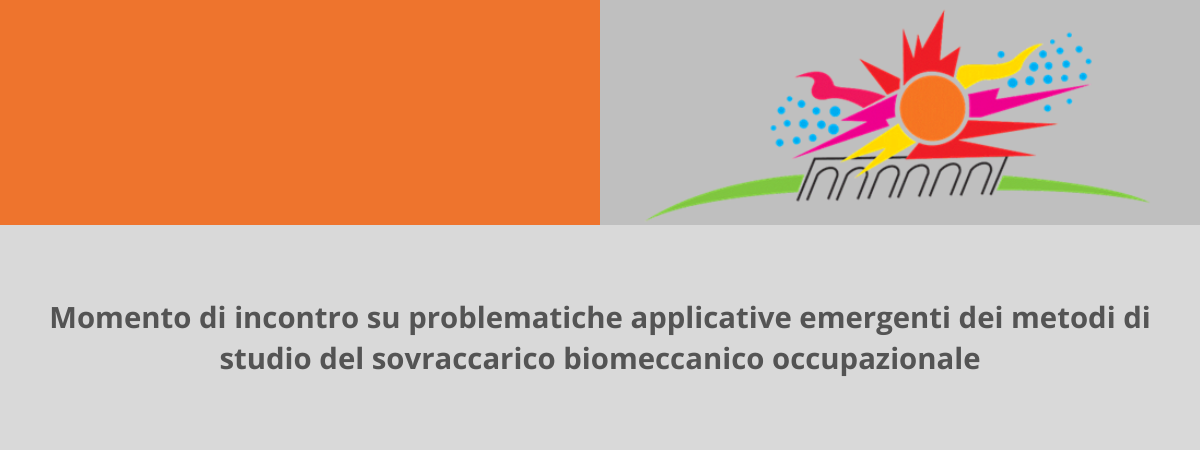 Momento di incontro su problematiche applicative emergenti dei metodi di studio del sovraccarico biomeccanico occupazionale